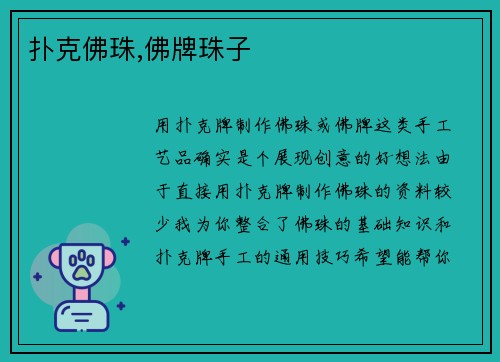 扑克佛珠,佛牌珠子

用扑克牌制作佛珠或佛牌这类手工艺品确实是个展现创意的好想法由于直接用扑克牌制作佛珠的资料较少我为你整合了佛珠的基础知识和扑克牌手工的通用技巧希望能帮你